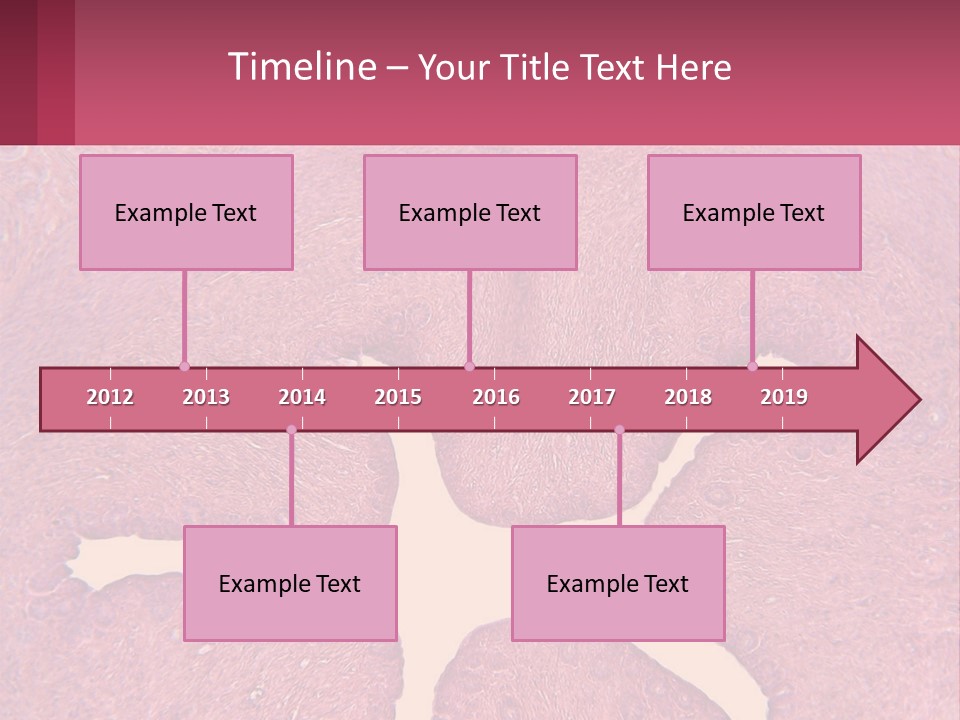 Timeline – Your Title Text Here

Example Text

Example Text

Example Text

2012 2013 2014 2015 2016 2017 2018 2019

Example Text

Example Text